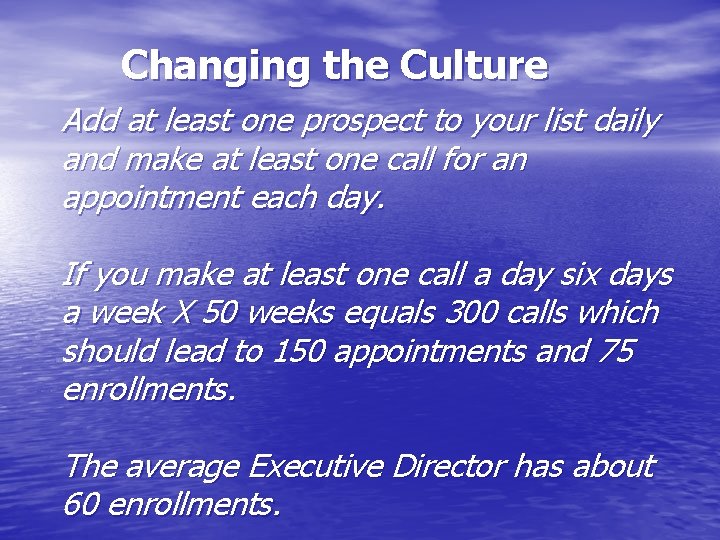 Changing the Culture

Add at least one prospect to your list daily and make at least one call for an appointment each day.

If you make at least one call a day six days a week X 50 weeks equals 300 calls which should lead to 150 appointments and 75 enrollments.

The average Executive Director has about 60 enrollments.